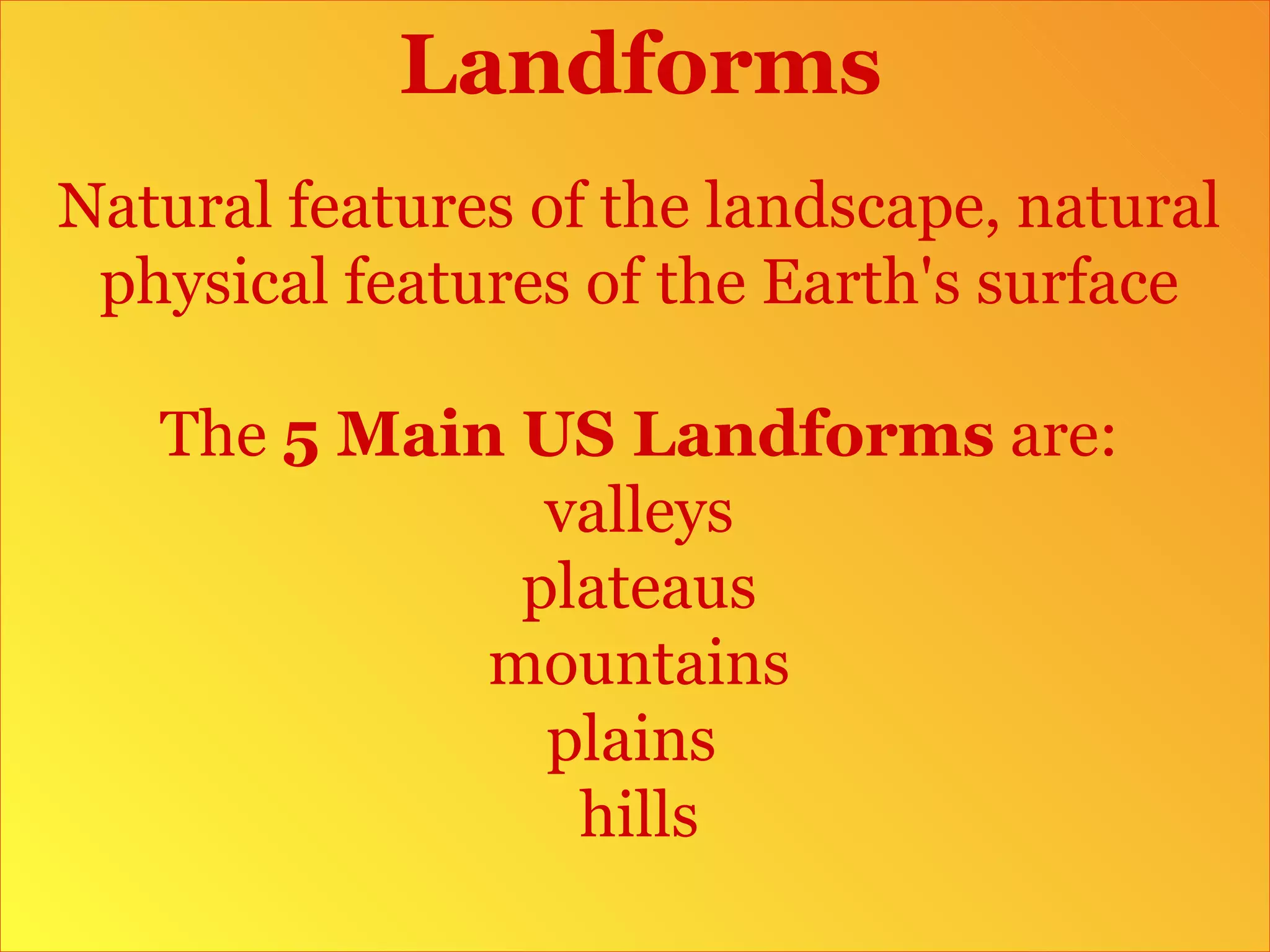 Landforms

Natural features of the landscape, natural physical features of the Earth's surface

The 5 Main US Landforms are:
valleys
plateaus
mountains
plains
hills